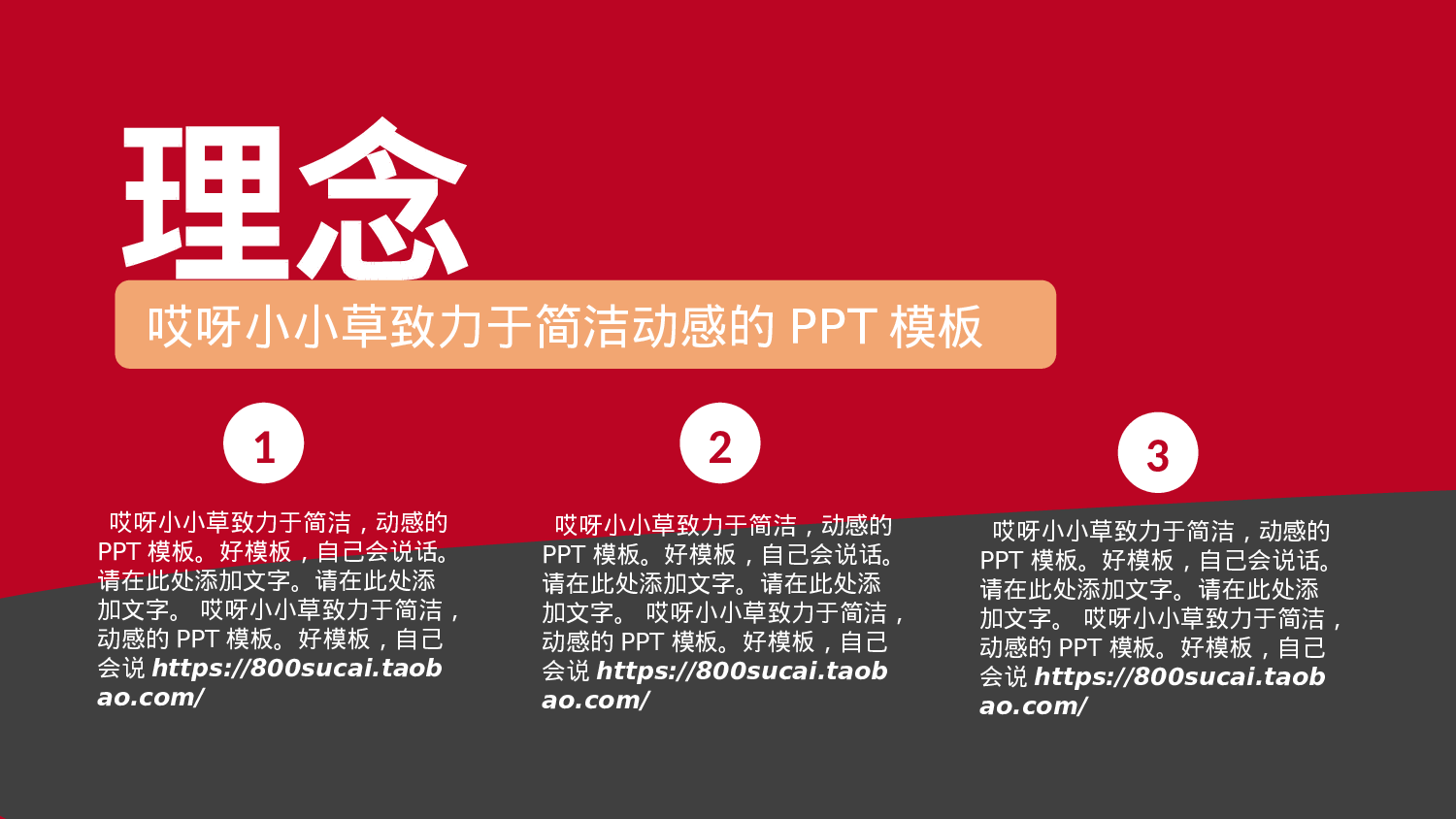 理念

哎呀小小草致力于简洁动感的 PPT 模板

1

哎呀小小草致力于简洁，动感的 PPT 模板。好模板，自己会说话。请在此处添加文字。请在此处添加文字。 哎呀小小草致力于简洁，动感的 PPT 模板。好模板，自己会说 https://800sucai.taobao.com/

2

哎呀小小草致力于简洁，动感的 PPT 模板。好模板，自己会说话。请在此处添加文字。请在此处添加文字。 哎呀小小草致力于简洁，动感的 PPT 模板。好模板，自己会说 https://800sucai.taobao.com/

3

哎呀小小草致力于简洁，动感的 PPT 模板。好模板，自己会说话。请在此处添加文字。请在此处添加文字。 哎呀小小草致力于简洁，动感的 PPT 模板。好模板，自己会说 https://800sucai.taobao.com/